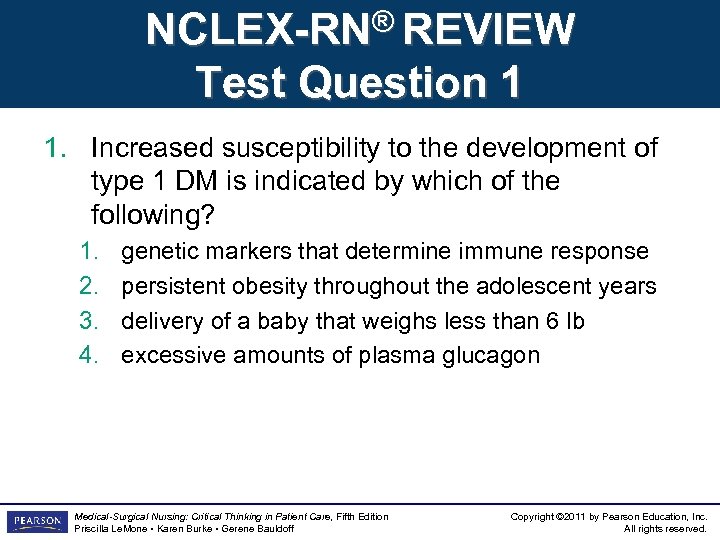 NCLEX-RN® REVIEW
Test Question 1

1. Increased susceptibility to the development of type 1 DM is indicated by which of the following?
1. genetic markers that determine immune response
2. persistent obesity throughout the adolescent years
3. delivery of a baby that weighs less than 6 lb
4. excessive amounts of plasma glucagon

PEARSON

Medical-Surgical Nursing: Critical Thinking in Patient Care, Fifth Edition
Priscilla LeMone • Karen Burke • Gerene Bauldoff

Copyright ©2011 by Pearson Education, Inc.
All rights reserved.